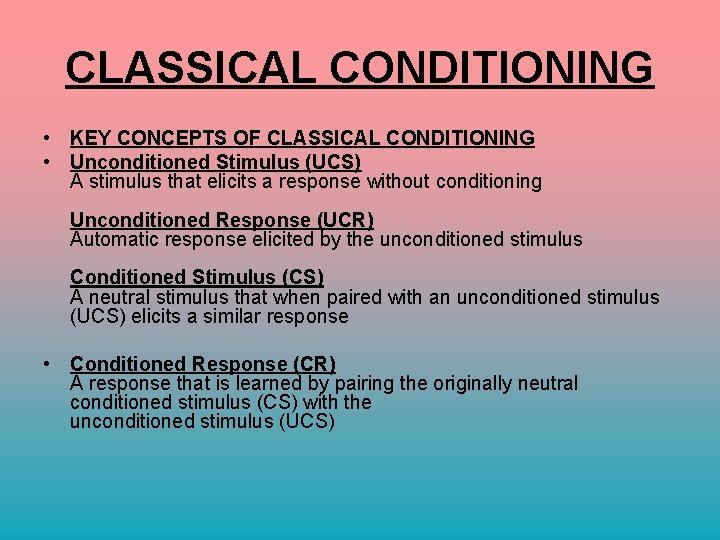 CLASSICAL CONDITIONING

• KEY CONCEPTS OF CLASSICAL CONDITIONING
• Unconditioned Stimulus (UCS)
A stimulus that elicits a response without conditioning

Unconditioned Response (UCR)
Automatic response elicited by the unconditioned stimulus

Conditioned Stimulus (CS)
A neutral stimulus that when paired with an unconditioned stimulus (UCS) elicits a similar response

• Conditioned Response (CR)
A response that is learned by pairing the originally neutral conditioned stimulus (CS) with the unconditioned stimulus (UCS)